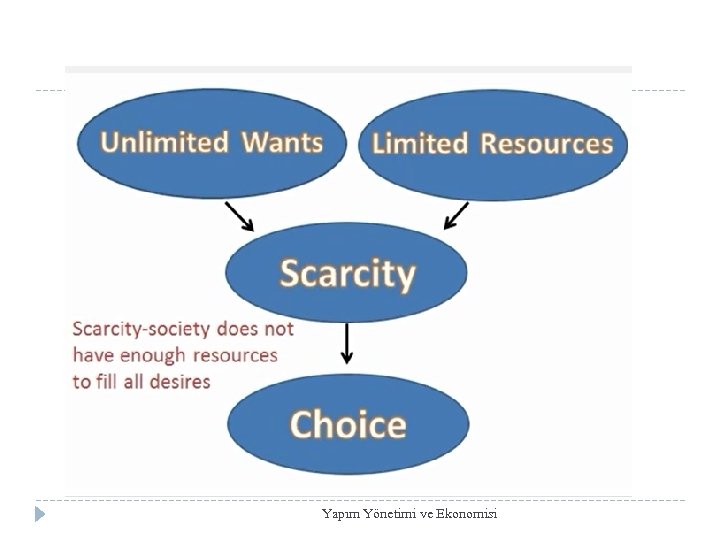 Unlimited Wants

Limited Resources

Scarcity

Scarcity-society does not have enough resources to fill all desires

Choice

Yapım Yönetimi ve Ekonomisi